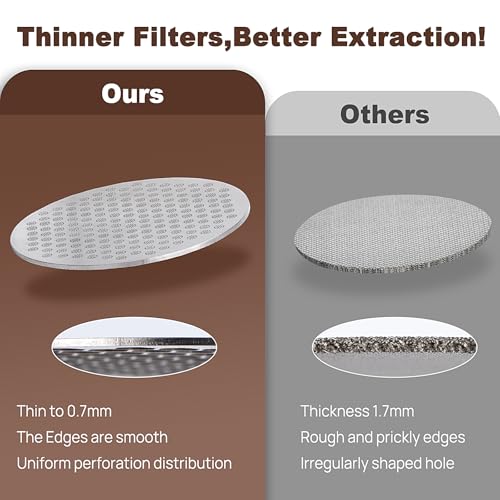 Thinner Filters,Better Extraction!

Ours

Thin to 0.7mm
The Edges are smooth
Uniform perforation distribution

Others

Thickness 1.7mm
Rough and prickly edges
Irregularly shaped hole